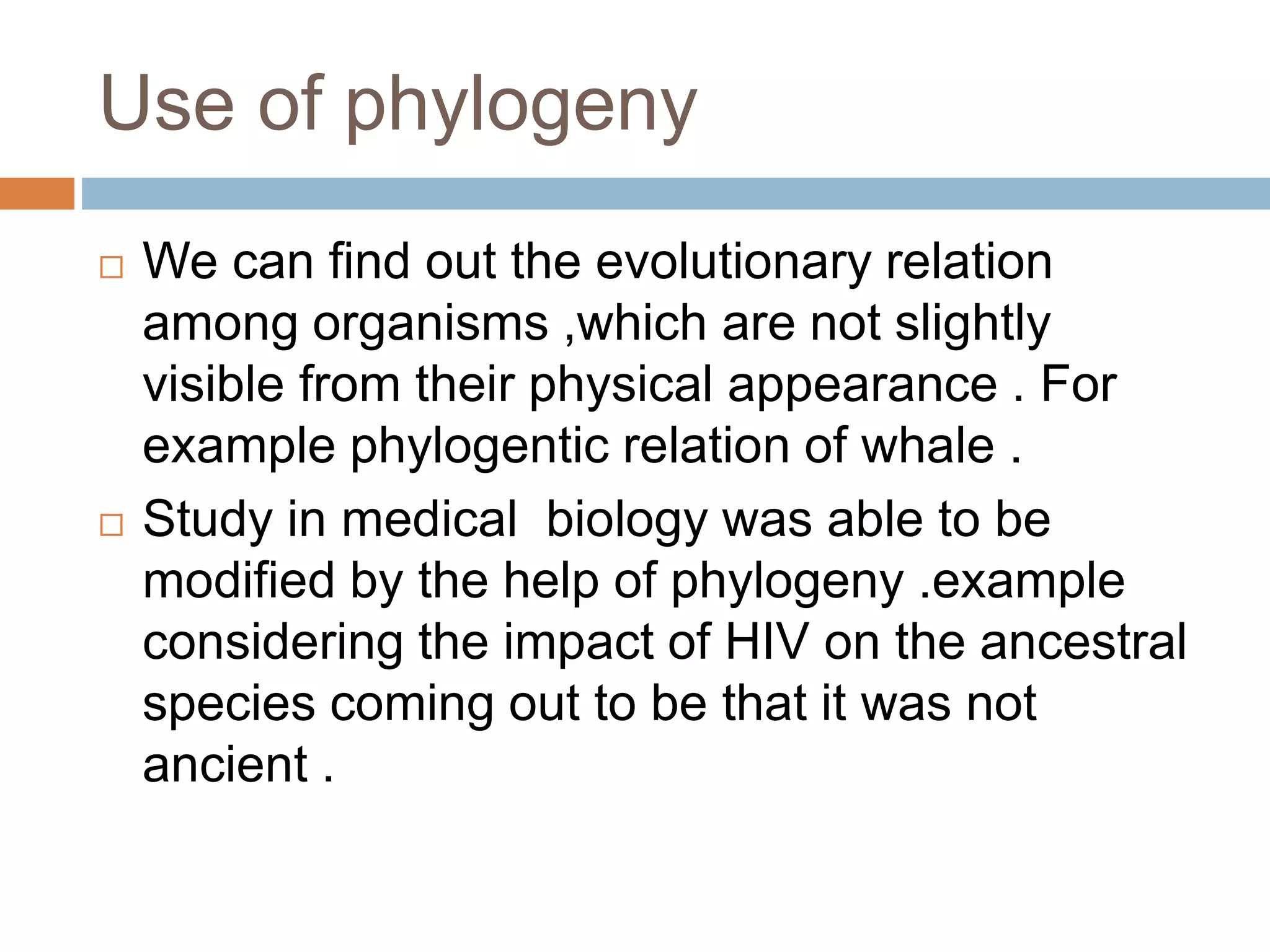 Use of phylogeny

We can find out the evolutionary relation among organisms ,which are not slightly visible from their physical appearance . For example phylogentic relation of whale .

Study in medical  biology was able to be modified by the help of phylogeny .example considering the impact of HIV on the ancestral species coming out to be that it was not ancient .